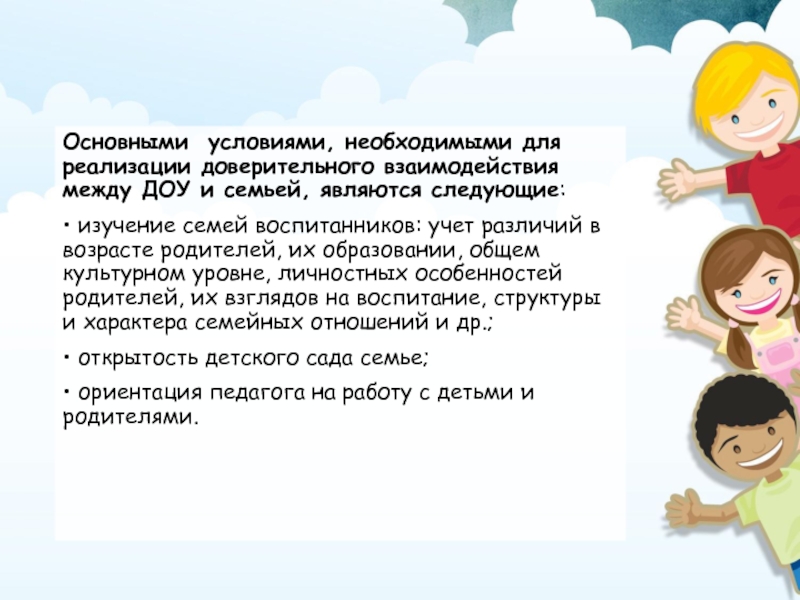 Основными условиями, необходимыми для реализации доверительного взаимодействия между ДОУ и семьей, являются следующие:

• изучение семей воспитанников: учет различий в возрасте родителей, их образовании, общем культурном уровне, личностных особенностей родителей, их взглядов на воспитание, структуры и характера семейных отношений и др.;

• открытость детского сада семье;

• ориентация педагога на работу с детьми и родителями.